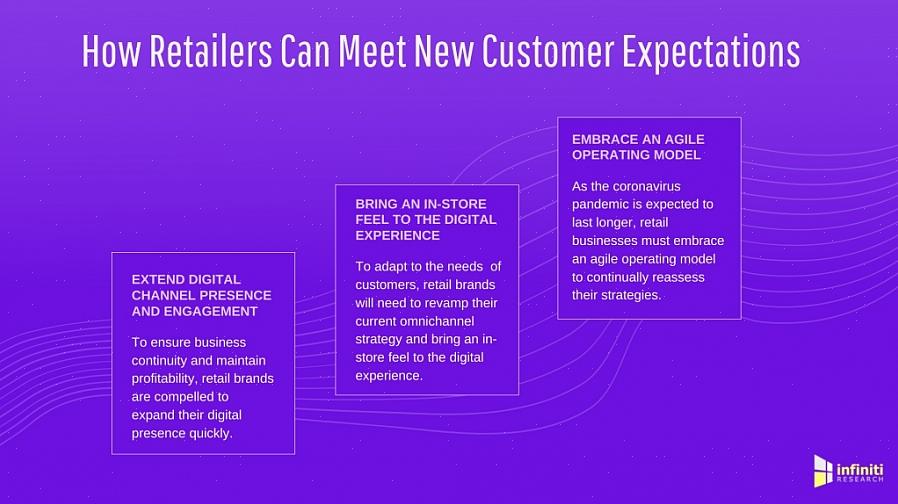 How Retailers Can Meet New Customer Expectations

EXTEND DIGITAL CHANNEL PRESENCE AND ENGAGEMENT

To ensure business continuity and maintain profitability, retail brands are compelled to expand their digital presence quickly.

BRING AN IN-STORE FEEL TO THE DIGITAL EXPERIENCE

To adapt to the needs of customers, retail brands will need to revamp their current omnichannel strategy and bring an in-store feel to the digital experience.

EMBRACE AN AGILE OPERATING MODEL

As the coronavirus pandemic is expected to last longer, retail businesses must embrace an agile operating model to continually reassess their strategies.

infiniti RESEARCH